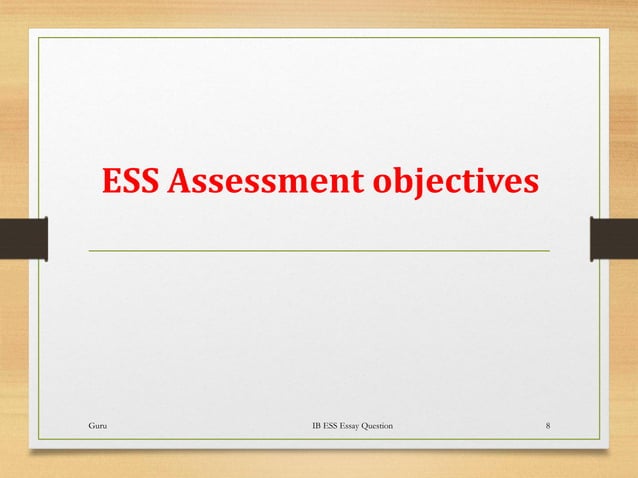 ESS Assessment objectives

Guru

IB ESS Essay Question

8